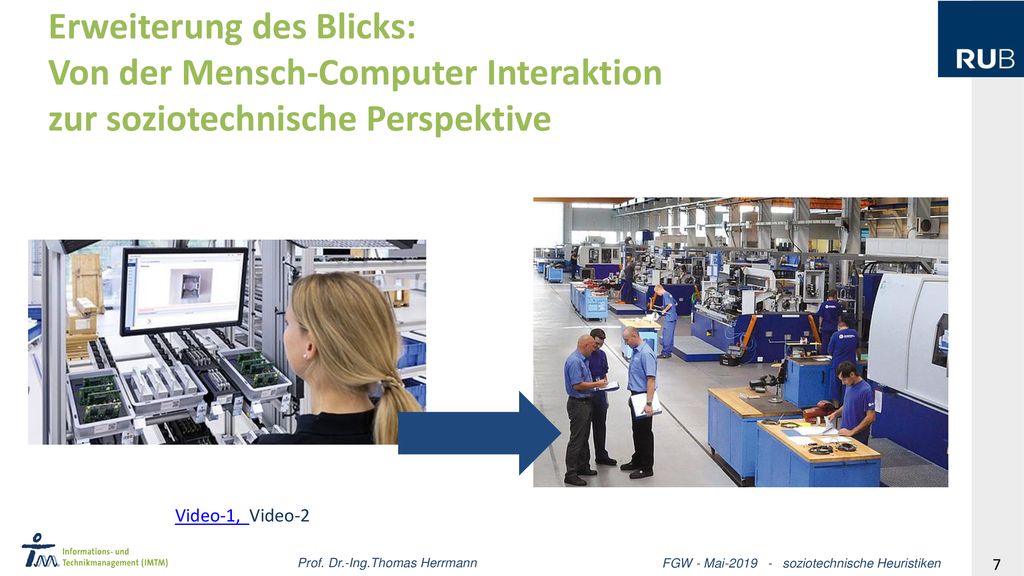 Erweiterung des Blicks:
Von der Mensch-Computer Interaktion zur soziotechnische Perspektive

RUB

Video-1, Video-2

Informations- und Technikmanagement (IMTM)

Prof. Dr.-Ing.Thomas Herrmann

FGW - Mai-2019 - soziotechnische Heuristiken

7